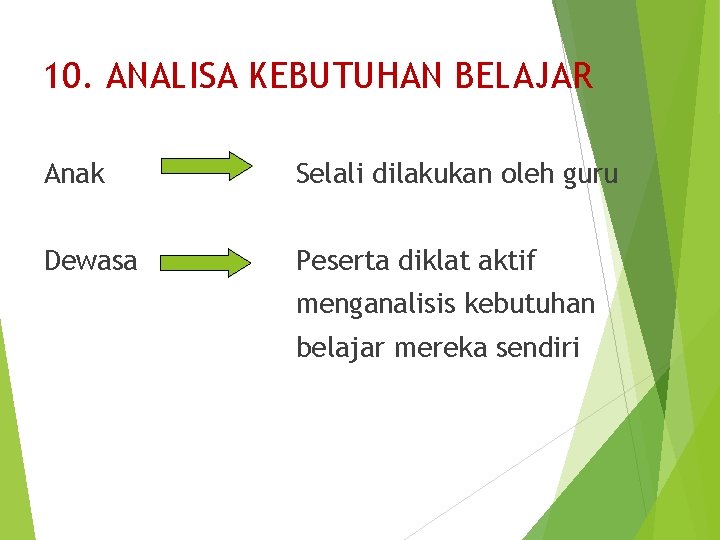 10. ANALISA KEBUTUHAN BELAJAR

Anak Selali dilakukan oleh guru

Dewasa Peserta diklat aktif menganalisis kebutuhan belajar mereka sendiri